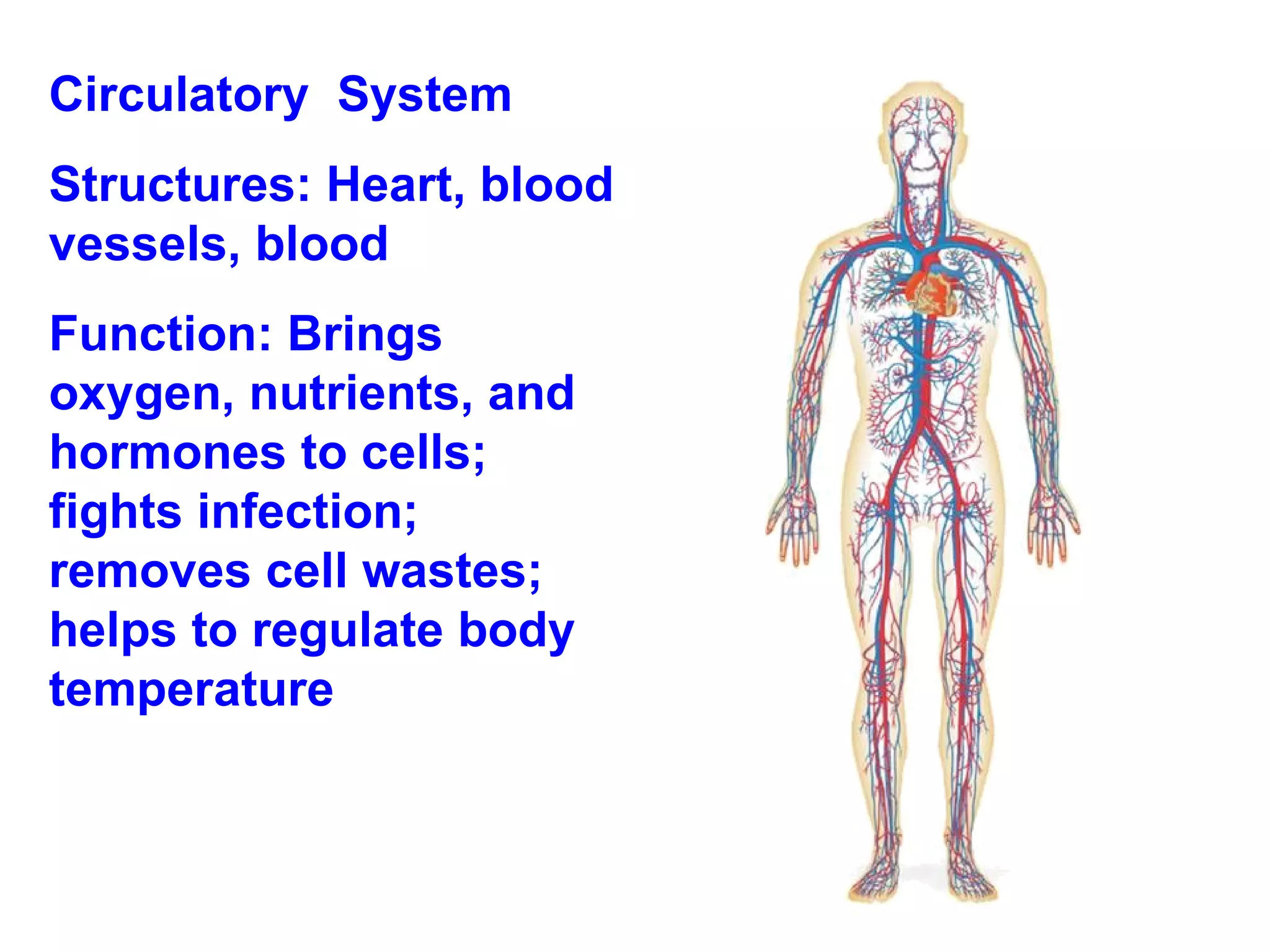 Circulatory System

Structures: Heart, blood vessels, blood

Function: Brings oxygen, nutrients, and hormones to cells; fights infection; removes cell wastes; helps to regulate body temperature